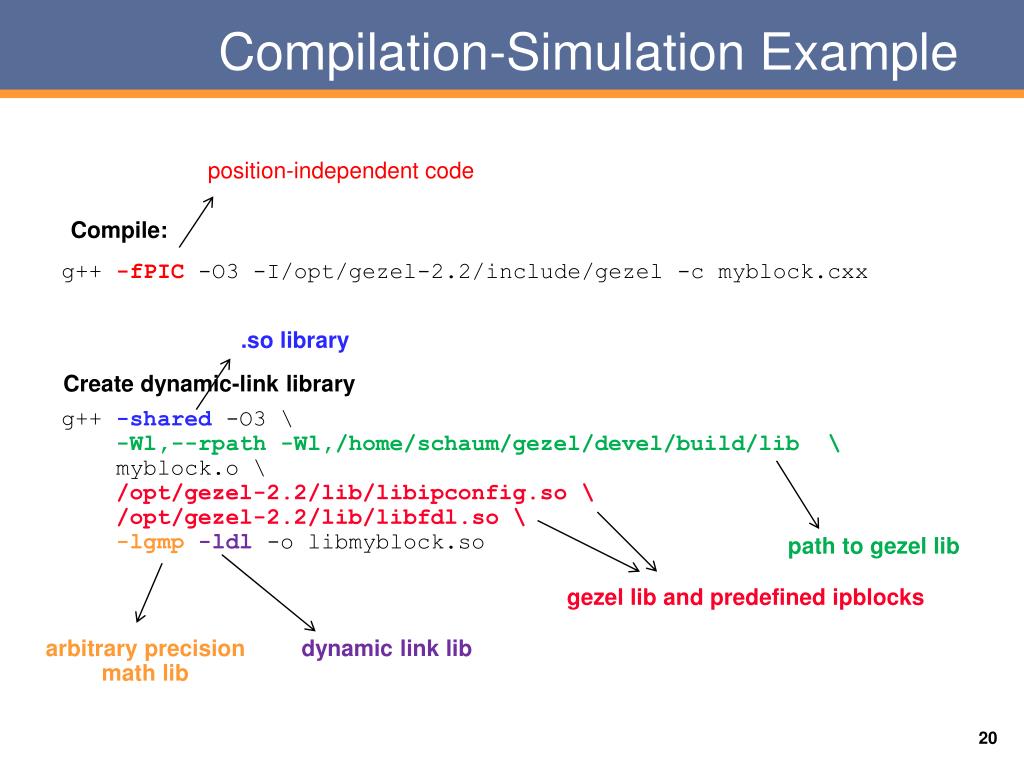 Compilation-Simulation Example

position-independent code

Compile:

g++ -fPIC -O3 -I/opt/gezel-2.2/include/gezel -c myblock.cxx

.so library

Create dynamic-link library

g++ -shared -O3 \
-Wl,--rpath -Wl,/home/schaum/gezel/devel/build/lib \
myblock.o \
/opt/gezel-2.2/lib/libipconfig.so \
/opt/gezel-2.2/lib/libfdl.so \
-lgmp -ldl -o libmyblock.so

path to gezel lib

gezel lib and predefined ipblocks

arbitrary precision math lib

dynamic link lib

20